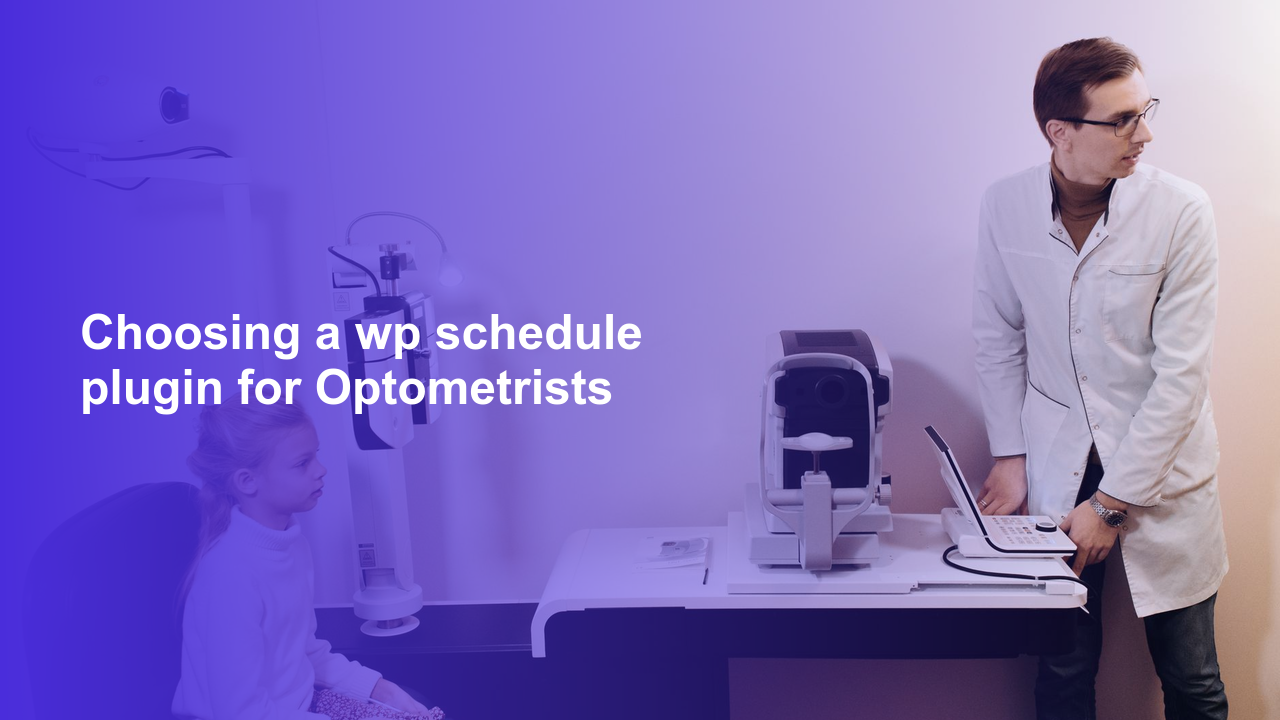 Choosing a wp schedule plugin for Optometrists